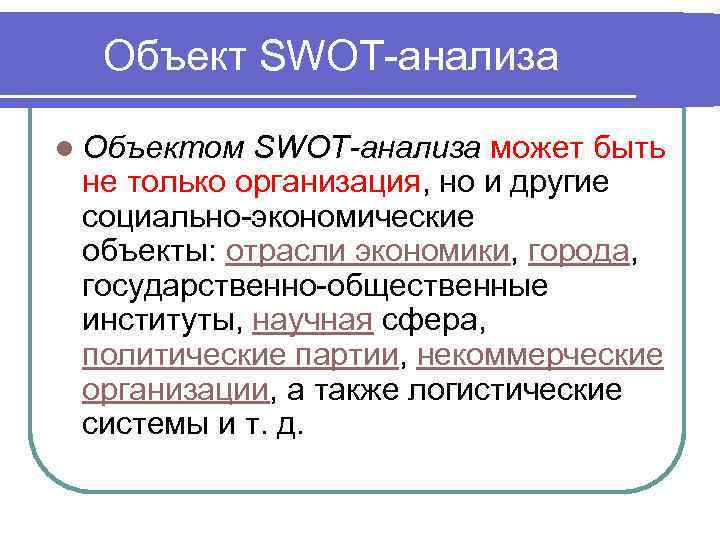 Объект SWOT-анализа

Объектом SWOT-анализа может быть не только организация, но и другие социально-экономические объекты: отрасли экономики, города, государственно-общественные институты, научная сфера, политические партии, некоммерческие организации, а также логистические системы и т. д.